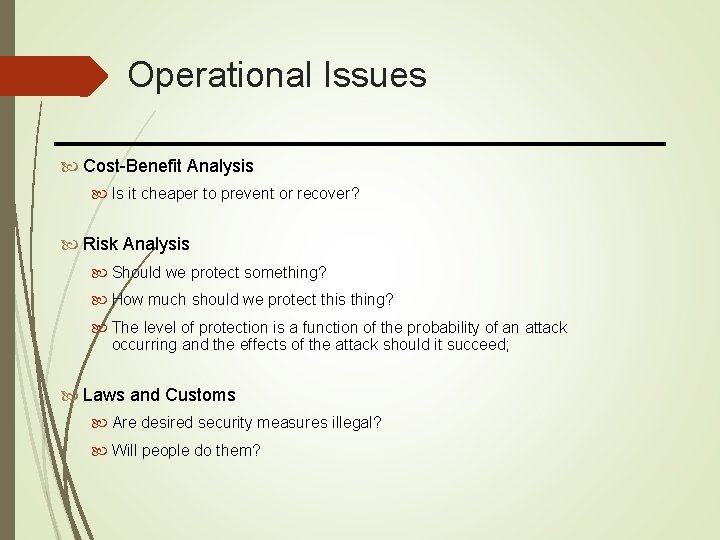 Operational Issues

Cost-Benefit Analysis

Is it cheaper to prevent or recover?

Risk Analysis

Should we protect something?

How much should we protect this thing?

The level of protection is a function of the probability of an attack occurring and the effects of the attack should it succeed;

Laws and Customs

Are desired security measures illegal?

Will people do them?